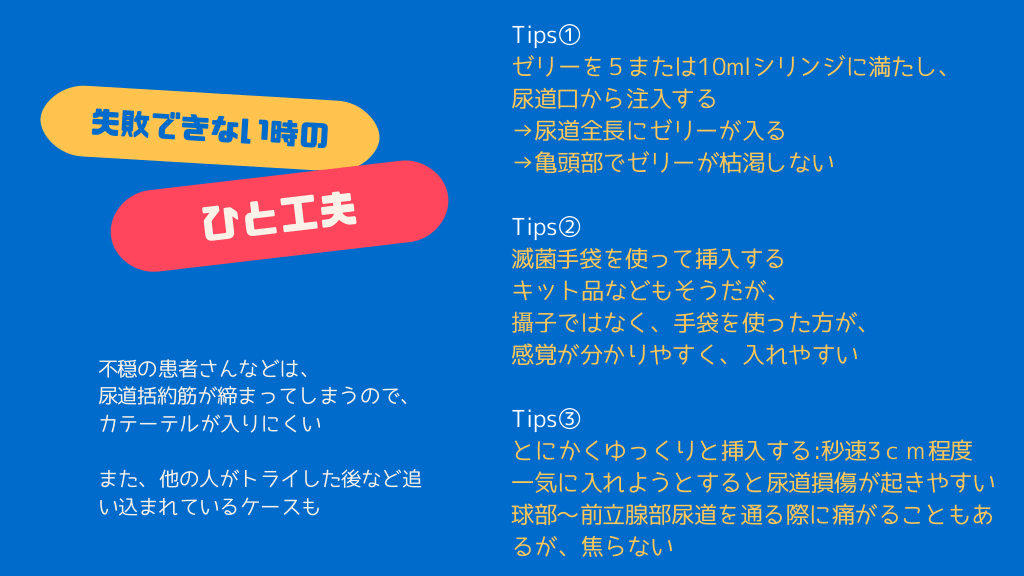 失敗できない時の

ひと工夫

不穏の患者さんなどは、
尿道括約筋が締まってしまうので、
カテーテルが入りにくい

また、他の人がトライした後など追い込まれているケースも

Tips①
ゼリーを５または10mlシリンジに満たし、
尿道口から注入する
→尿道全長にゼリーが入る
→亀頭部でゼリーが枯渇しない

Tips②
滅菌手袋を使って挿入する
キット品などもそうだが、
攝子ではなく、手袋を使った方が、
感覚が分かりやすく、入れやすい

Tips③
とにかくゆっくりと挿入する:秒速3ｃｍ程度
一気に入れようとすると尿道損傷が起きやすい
球部〜前立腺部尿道を通る際に痛がることもあるが、焦らない